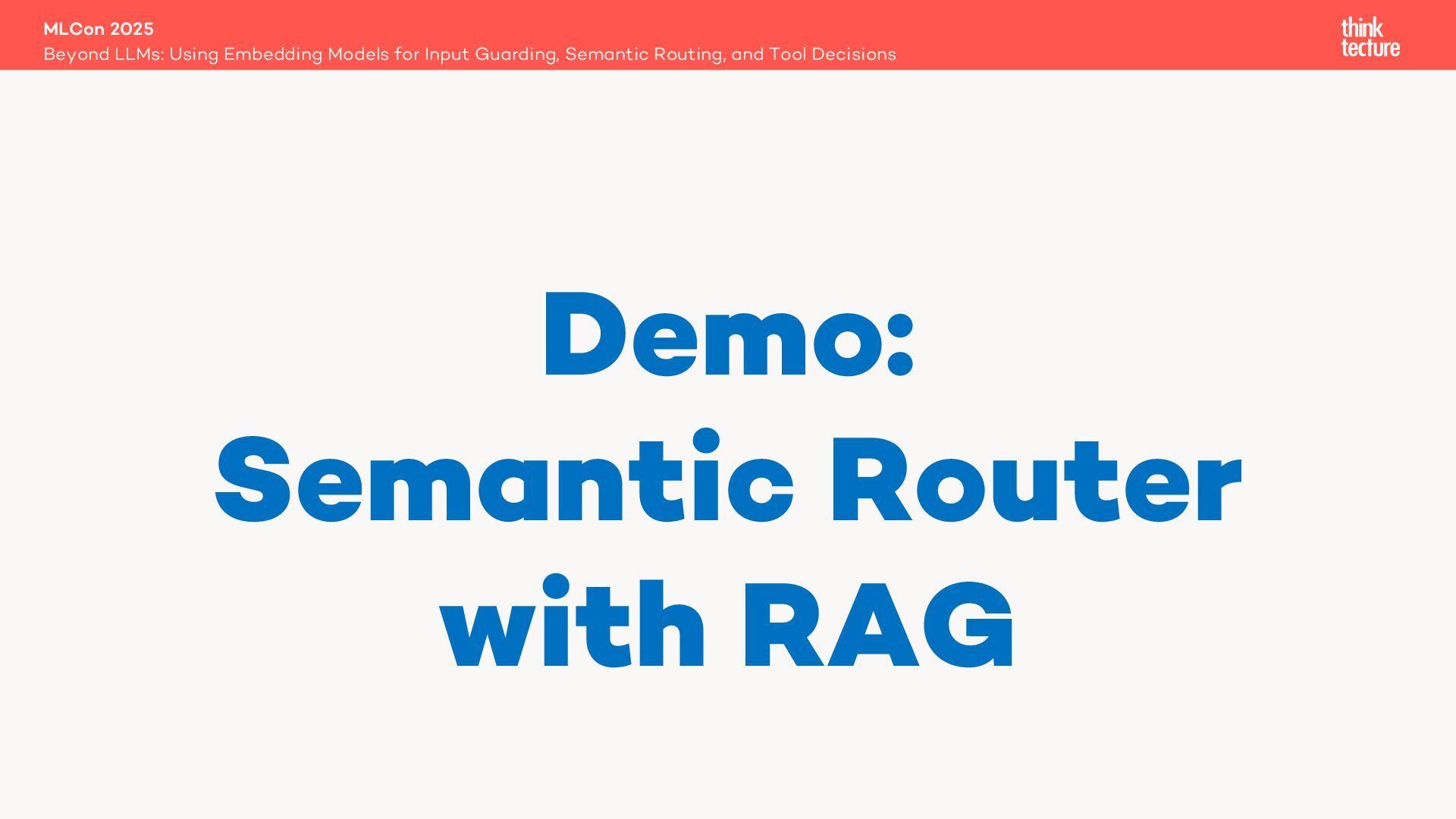 MLCon 2025
Beyond LLMs: Using Embedding Models for Input Guarding, Semantic Routing, and Tool Decisions

think
tecture

Demo:
Semantic Router
with RAG